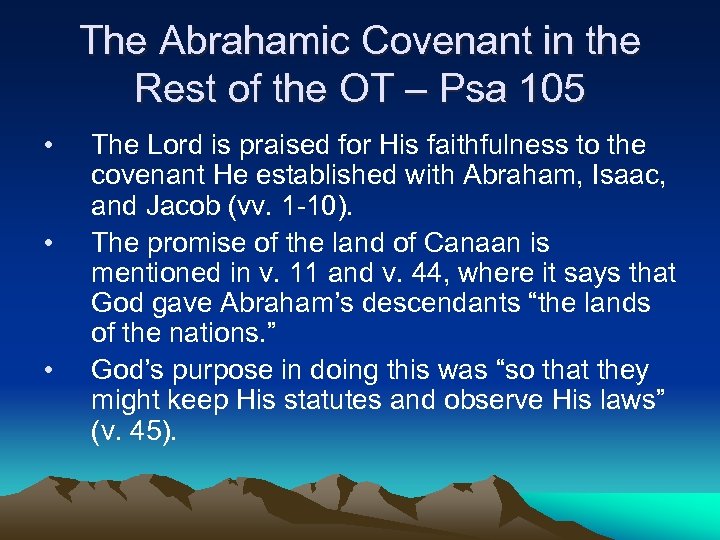 The Abrahamic Covenant in the Rest of the OT – Psa 105

• The Lord is praised for His faithfulness to the covenant He established with Abraham, Isaac, and Jacob (vv. 1-10).

• The promise of the land of Canaan is mentioned in v. 11 and v. 44, where it says that God gave Abraham's descendants "the lands of the nations."

• God's purpose in doing this was "so that they might keep His statutes and observe His laws" (v. 45).